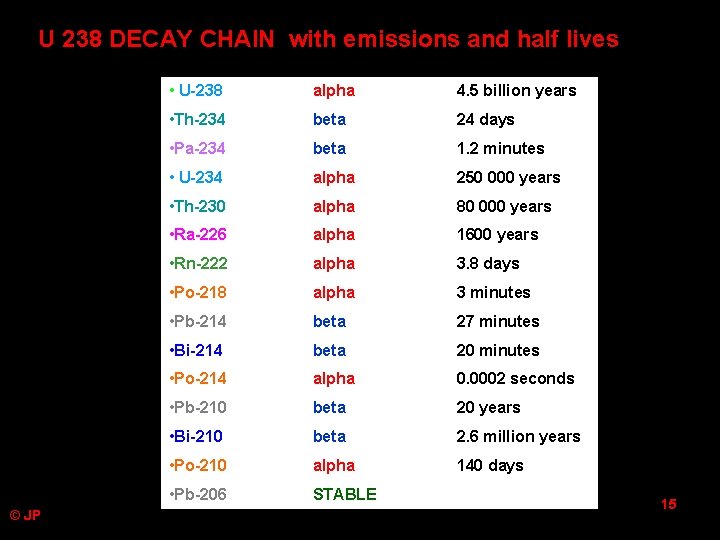 U 238 DECAY CHAIN with emissions and half lives

| | | |
|---|---|---|
| • U-238 | alpha | 4.5 billion years |
| •Th-234 | beta | 24 days |
| •Pa-234 | beta | 1.2 minutes |
| • U-234 | alpha | 250 000 years |
| •Th-230 | alpha | 80 000 years |
| •Ra-226 | alpha | 1600 years |
| •Rn-222 | alpha | 3.8 days |
| •Po-218 | alpha | 3 minutes |
| •Pb-214 | beta | 27 minutes |
| •Bi-214 | beta | 20 minutes |
| •Po-214 | alpha | 0.0002 seconds |
| •Pb-210 | beta | 20 years |
| •Bi-210 | beta | 2.6 million years |
| •Po-210 | alpha | 140 days |
| •Pb-206 | STABLE | |

© JP

15